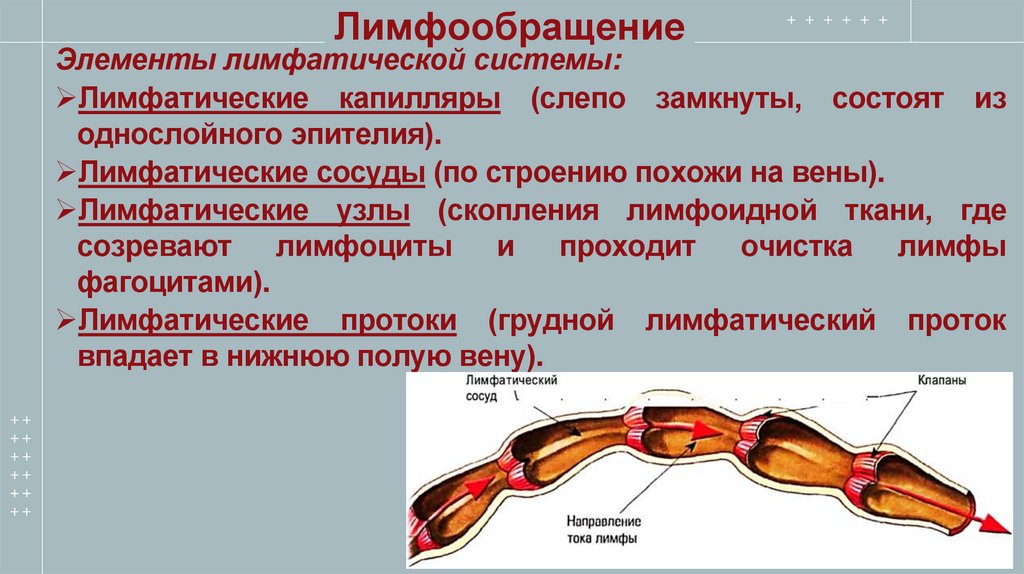 Лимфообращение

Элементы лимфатической системы:

➢Лимфатические капилляры (слепо замкнуты, состоят из однослойного эпителия).

➢Лимфатические сосуды (по строению похожи на вены).

➢Лимфатические узлы (скопления лимфоидной ткани, где созревают лимфоциты и проходит очистка лимфы фагоцитами).

➢Лимфатические протоки (грудной лимфатический проток впадает в нижнюю полую вену).

Лимфатический сосуд

Клапаны

Направление тока лимфы